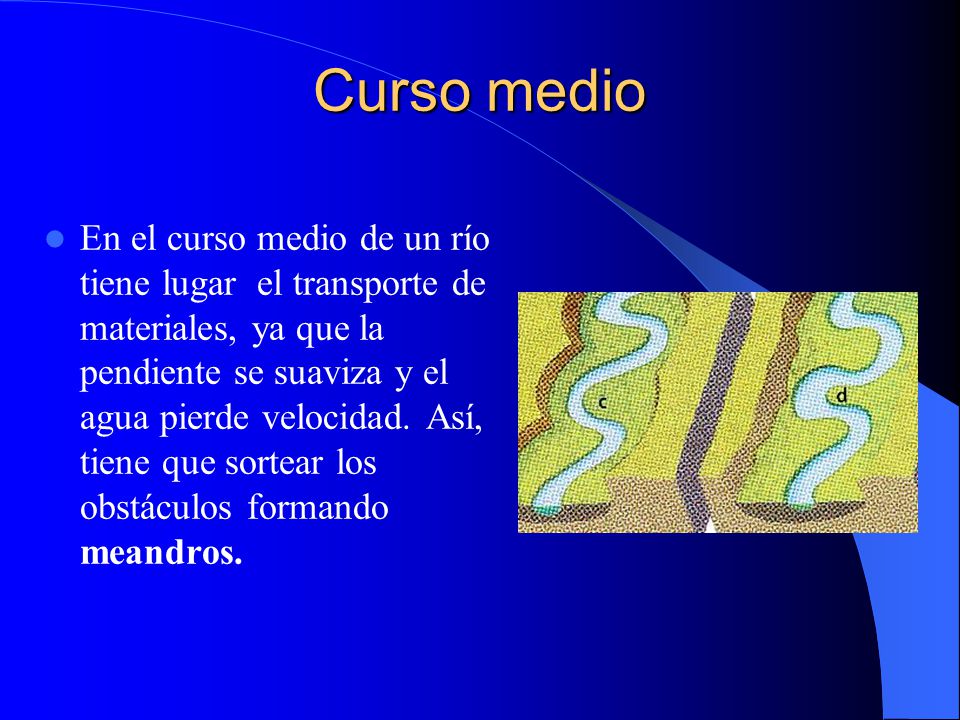 Curso medio

En el curso medio de un río tiene lugar el transporte de materiales, ya que la pendiente se suaviza y el agua pierde velocidad. Así, tiene que sortear los obstáculos formando **meandros.**

c

d